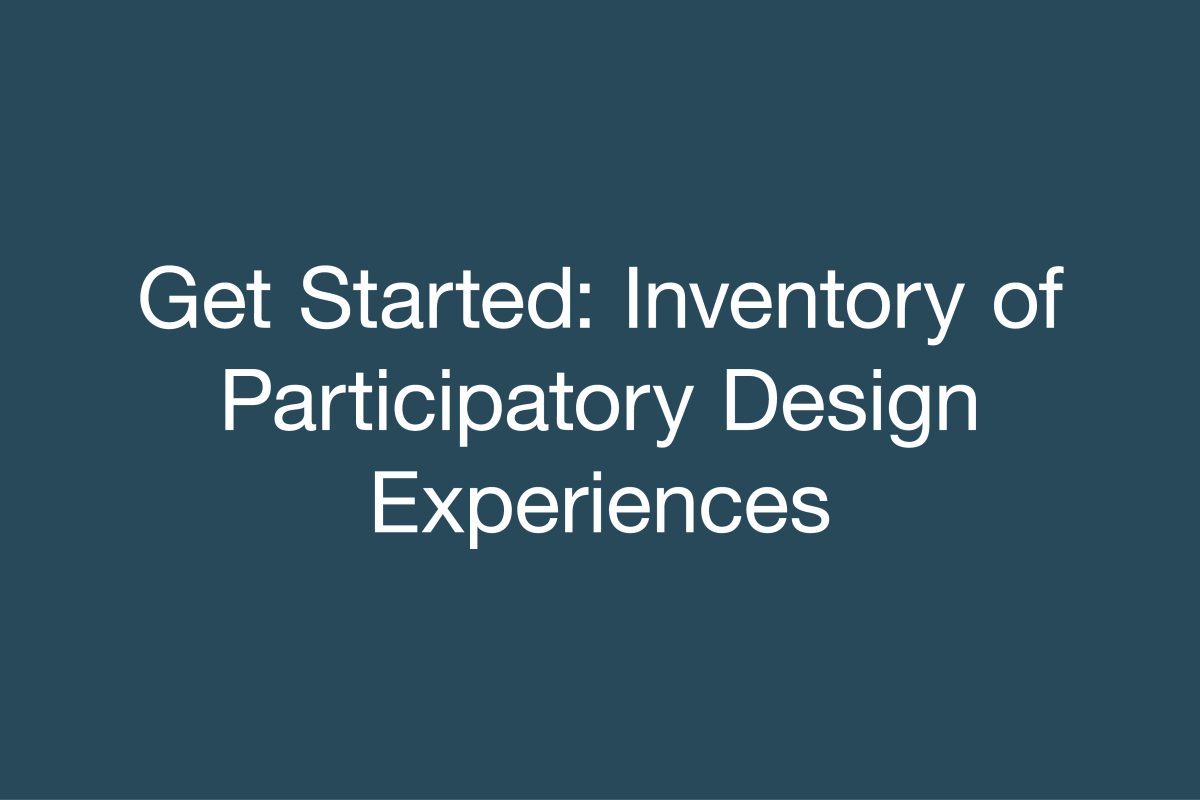 Get Started: Inventory of Participatory Design Experiences